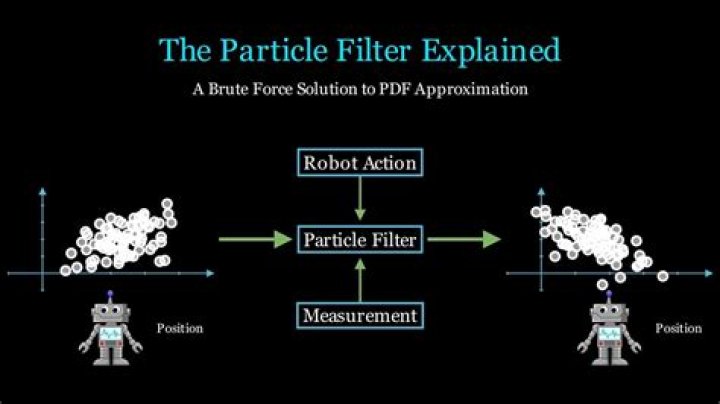 The Particle Filter Explained

A Brute Force Solution to PDF Approximation

Robot Action

Particle Filter

Measurement

Position

Position